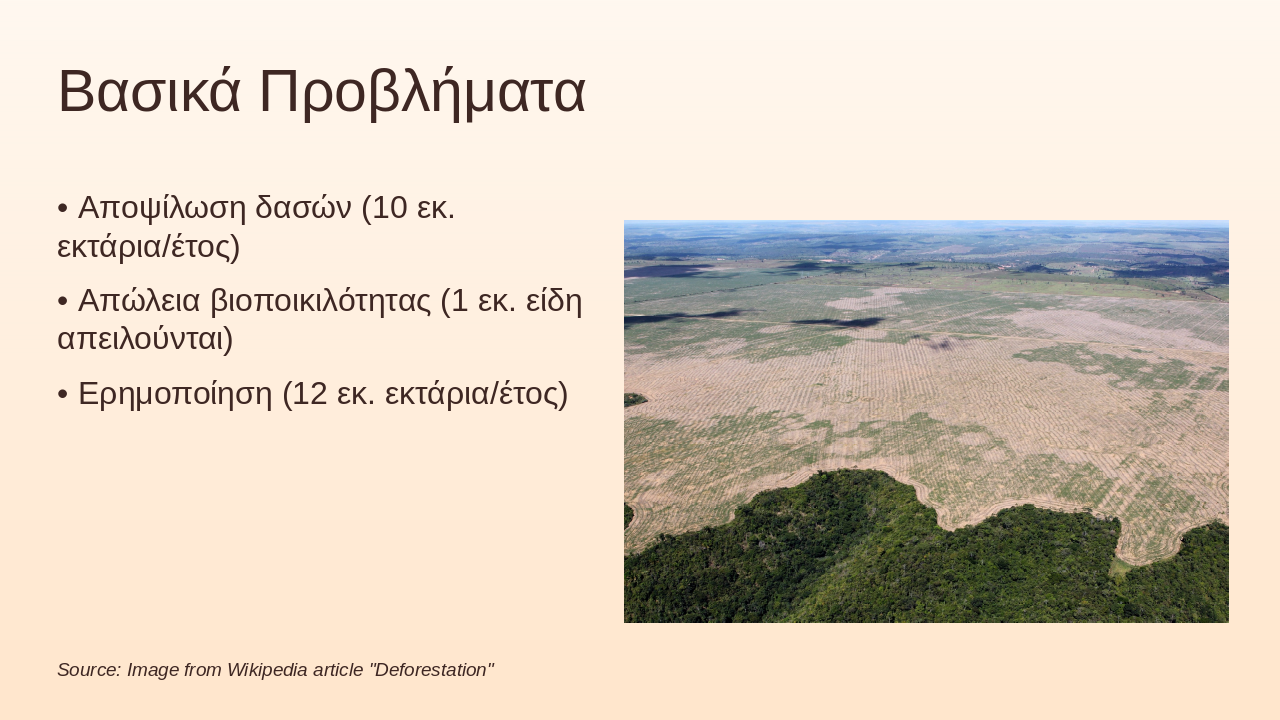 Βασικά Προβλήματα

• Αποψίλωση δασών (10 εκ. εκτάρια/έτος)

• Απώλεια βιοποικιλότητας (1 εκ. είδη απειλούνται)

• Ερημοποίηση (12 εκ. εκτάρια/έτος)

Source: Image from Wikipedia article "Deforestation"